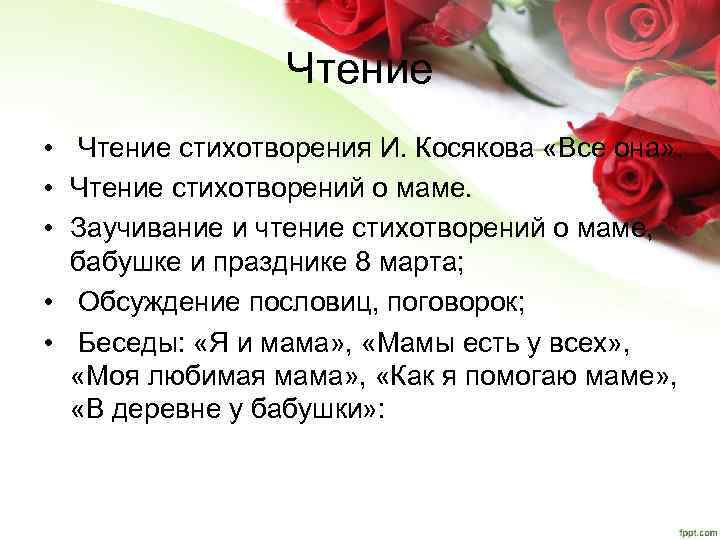 Чтение

• Чтение стихотворения И. Косякова «Все она».
• Чтение стихотворений о маме.
• Заучивание и чтение стихотворений о маме, бабушке и празднике 8 марта;
• Обсуждение пословиц, поговорок;
• Беседы: «Я и мама», «Мамы есть у всех», «Моя любимая мама», «Как я помогаю маме», «В деревне у бабушки»:

fppt.com